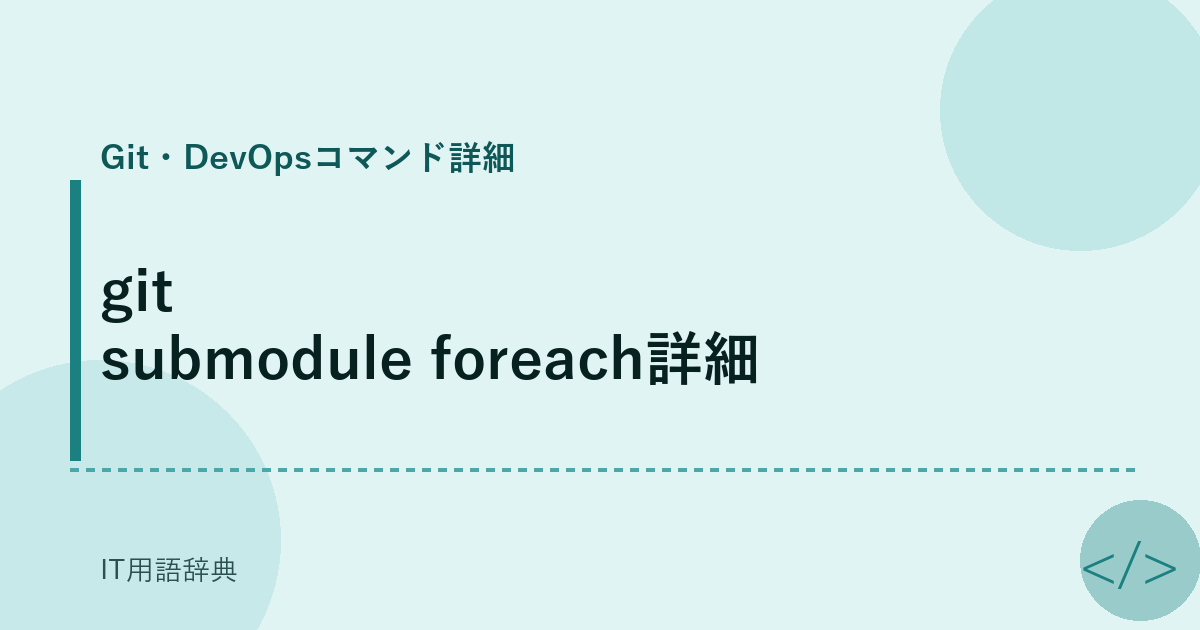 Git・DevOpsコマンド詳細

git
submodule foreach詳細

IT用語辞典

</>